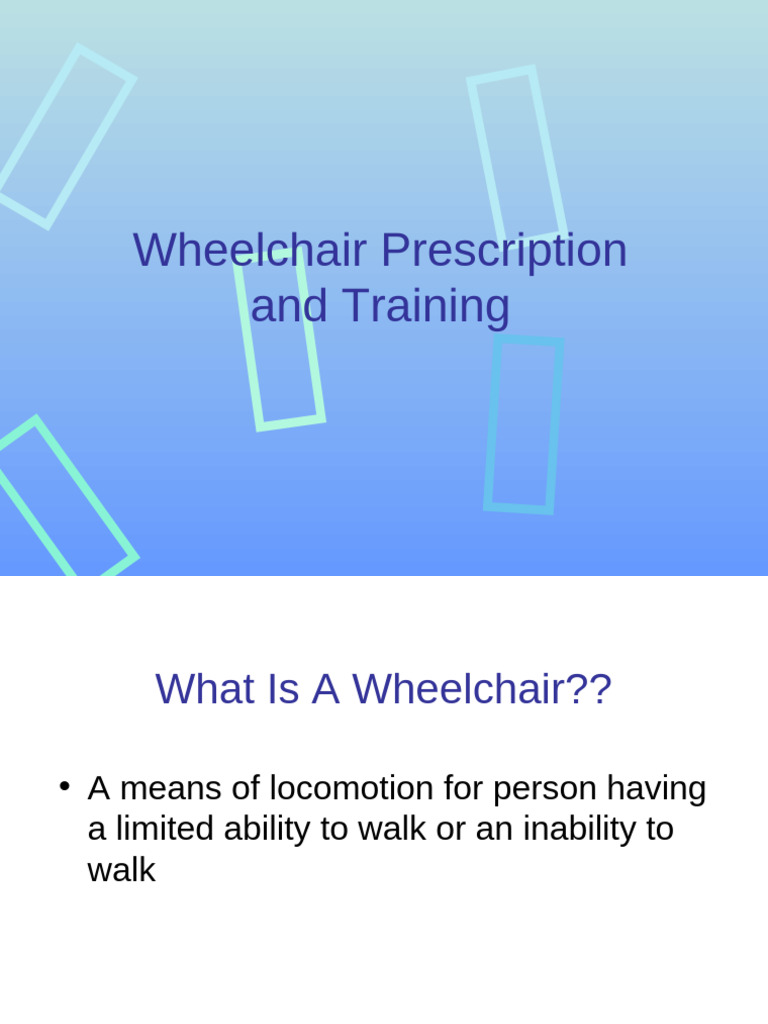 Wheelchair Prescription and Training

What Is A Wheelchair??

• A means of locomotion for person having a limited ability to walk or an inability to walk